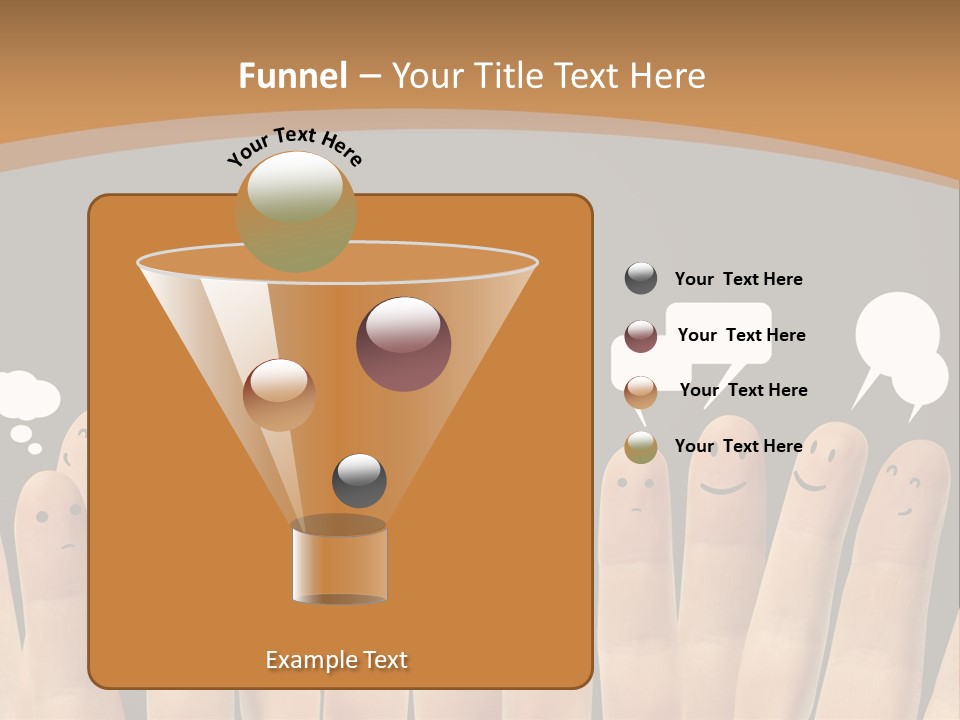 Funnel – Your Title Text Here

Your Text Here

Your Text Here

Your Text Here

Your Text Here

Your Text Here

Example Text